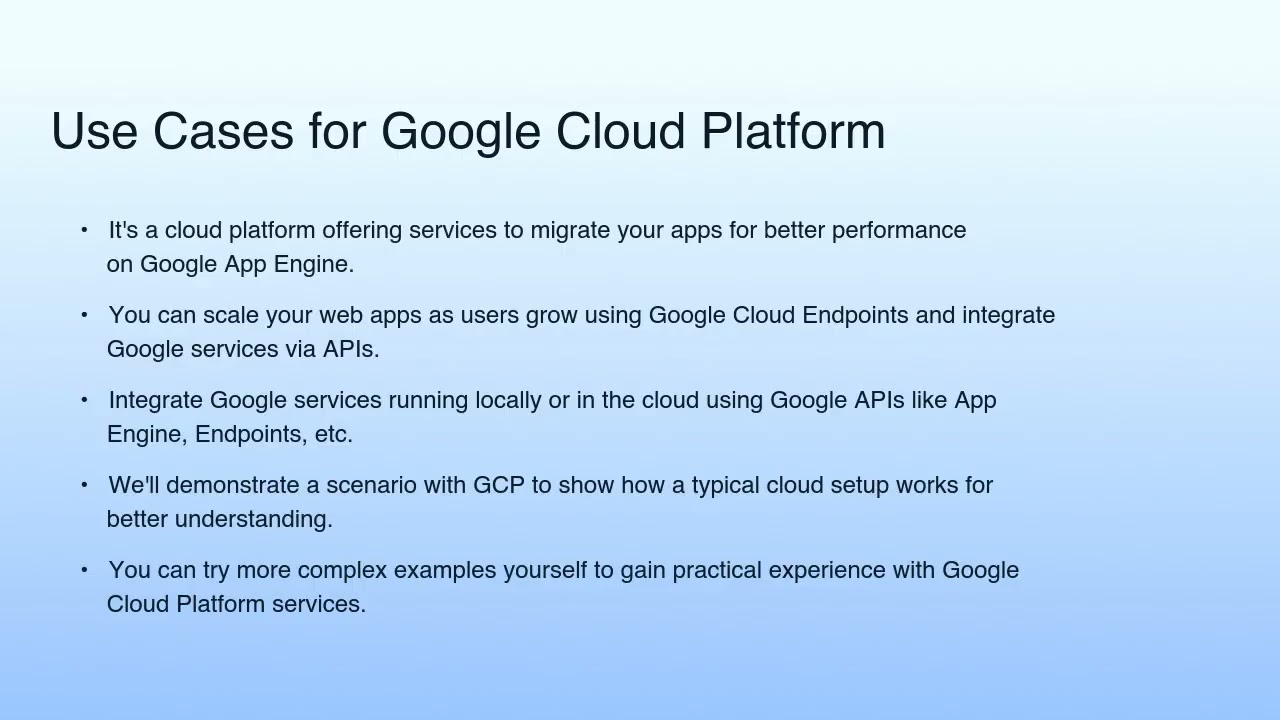 Use Cases for Google Cloud Platform

• It's a cloud platform offering services to migrate your apps for better performance on Google App Engine.

• You can scale your web apps as users grow using Google Cloud Endpoints and integrate Google services via APIs.

• Integrate Google services running locally or in the cloud using Google APIs like App Engine, Endpoints, etc.

• We'll demonstrate a scenario with GCP to show how a typical cloud setup works for better understanding.

• You can try more complex examples yourself to gain practical experience with Google Cloud Platform services.